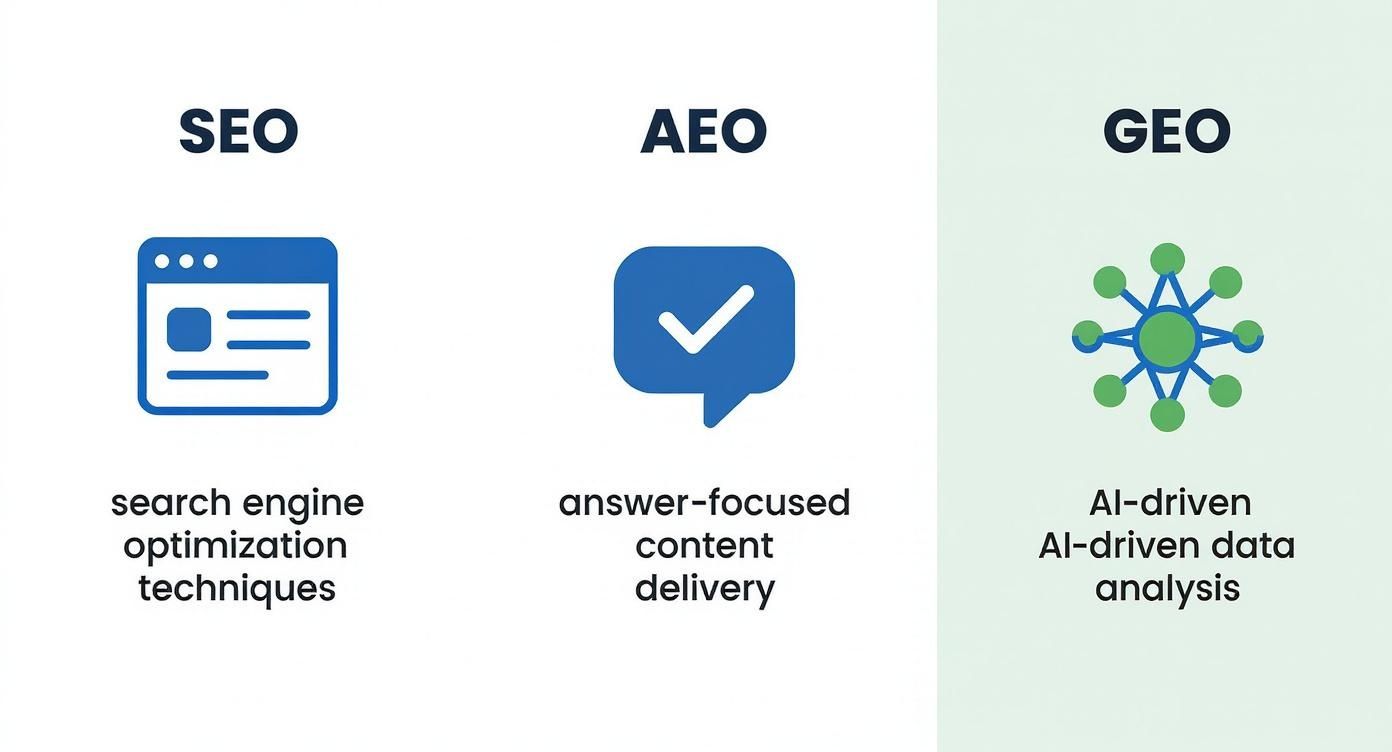 SEO

search engine optimization techniques

AEO

answer-focused content delivery

GEO

AI-driven AI-driven data analysis